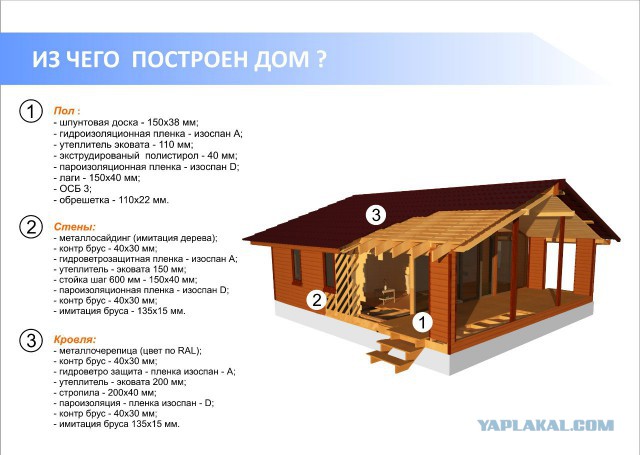 ИЗ ЧЕГО ПОСТРОЕН ДОМ ?

1 Пол :
- шпунтовая доска - 150х38 мм;
- гидроизоляционная пленка - изоспан А;
- утеплитель эковата - 110 мм;
- экструдированый полистирол - 40 мм;
- пароизоляционная пленка - изоспан D;
- лаги - 150х40 мм;
- ОСБ 3;
- обрешетка - 110х22 мм.

2 Стены:
- металлосайдинг (имитация дерева);
- контр брус - 40х30 мм;
- гидроветрозащитная пленка - изоспан А;
- утеплитель - эковата 150 мм;
- стойка шаг 600 мм - 150х40 мм;
- пароизоляционная пленка - изоспан D;
- контр брус - 40х30 мм;
- имитация бруса - 135х15 мм.

3 Кровля:
- металлочерепица (цвет по RAL);
- контр брус - 40х30 мм;
- гидроветро защита - пленка изоспан - А;
- утеплитель - эковата 200 мм;
- стропила - 200х40 мм;
- пароизоляция - пленка изоспан - D;
- контр брус - 40х30 мм;
- имитация бруса 135х15 мм.

3
2
1

YAPLAKAL.COM